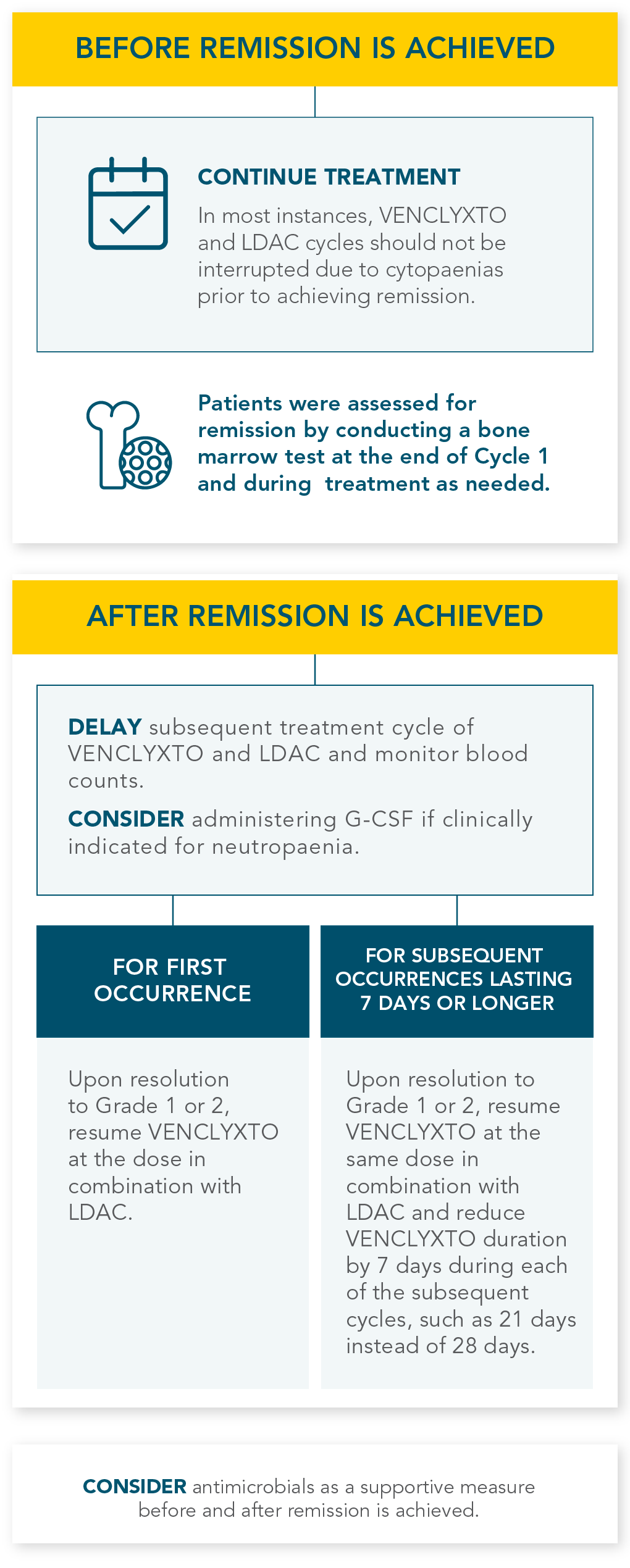 BEFORE REMISSION IS ACHIEVED

CONTINUE TREATMENT

In most instances, VENCLYXTO and LDAC cycles should not be interrupted due to cytopaenias prior to achieving remission.

Patients were assessed for remission by conducting a bone marrow test at the end of Cycle 1 and during treatment as needed.

AFTER REMISSION IS ACHIEVED

DELAY subsequent treatment cycle of VENCLYXTO and LDAC and monitor blood counts.

CONSIDER administering G-CSF if clinically indicated for neutropaenia.

FOR FIRST OCCURRENCE

Upon resolution to Grade 1 or 2, resume VENCLYXTO at the dose in combination with LDAC.

FOR SUBSEQUENT OCCURRENCES LASTING 7 DAYS OR LONGER

Upon resolution to Grade 1 or 2, resume VENCLYXTO at the same dose in combination with LDAC and reduce VENCLYXTO duration by 7 days during each of the subsequent cycles, such as 21 days instead of 28 days.

CONSIDER antimicrobials as a supportive measure before and after remission is achieved.